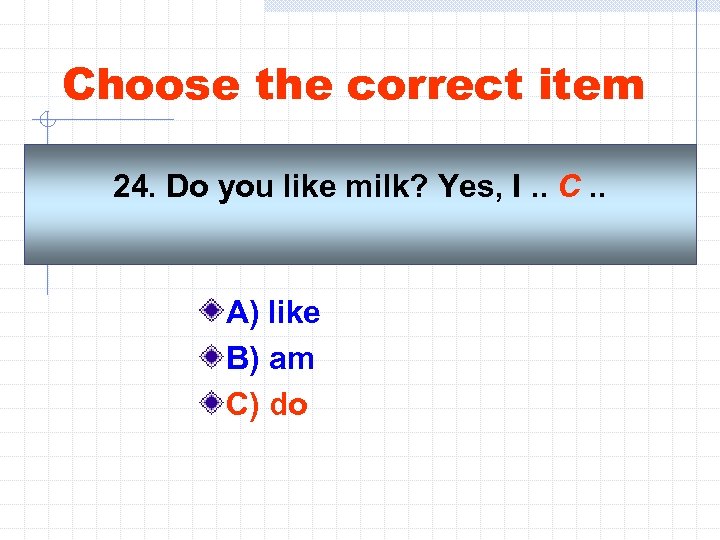 Choose the correct item

24. Do you like milk? Yes, I .. C ..

A) like
B) am
C) do